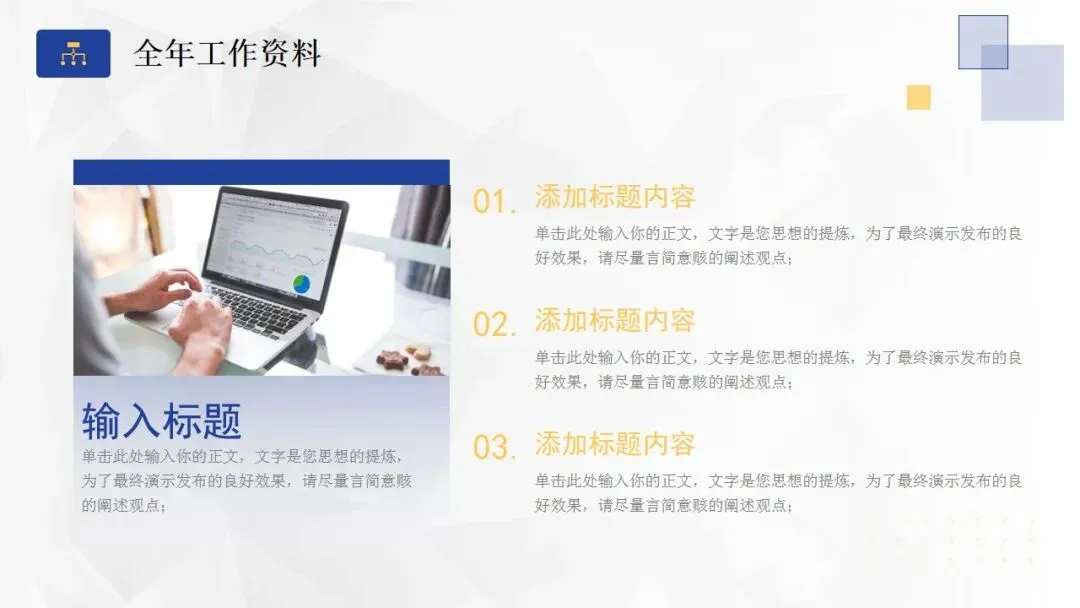 全年工作资料

输入标题

单击此处输入你的正文，文字是您思想的提炼，为了最终演示发布的良好效果，请尽量言简意赅的阐述观点；

01. 添加标题内容

单击此处输入你的正文，文字是您思想的提炼，为了最终演示发布的良好效果，请尽量言简意赅的阐述观点；

02. 添加标题内容

单击此处输入你的正文，文字是您思想的提炼，为了最终演示发布的良好效果，请尽量言简意赅的阐述观点；

03. 添加标题内容

单击此处输入你的正文，文字是您思想的提炼，为了最终演示发布的良好效果，请尽量言简意赅的阐述观点；